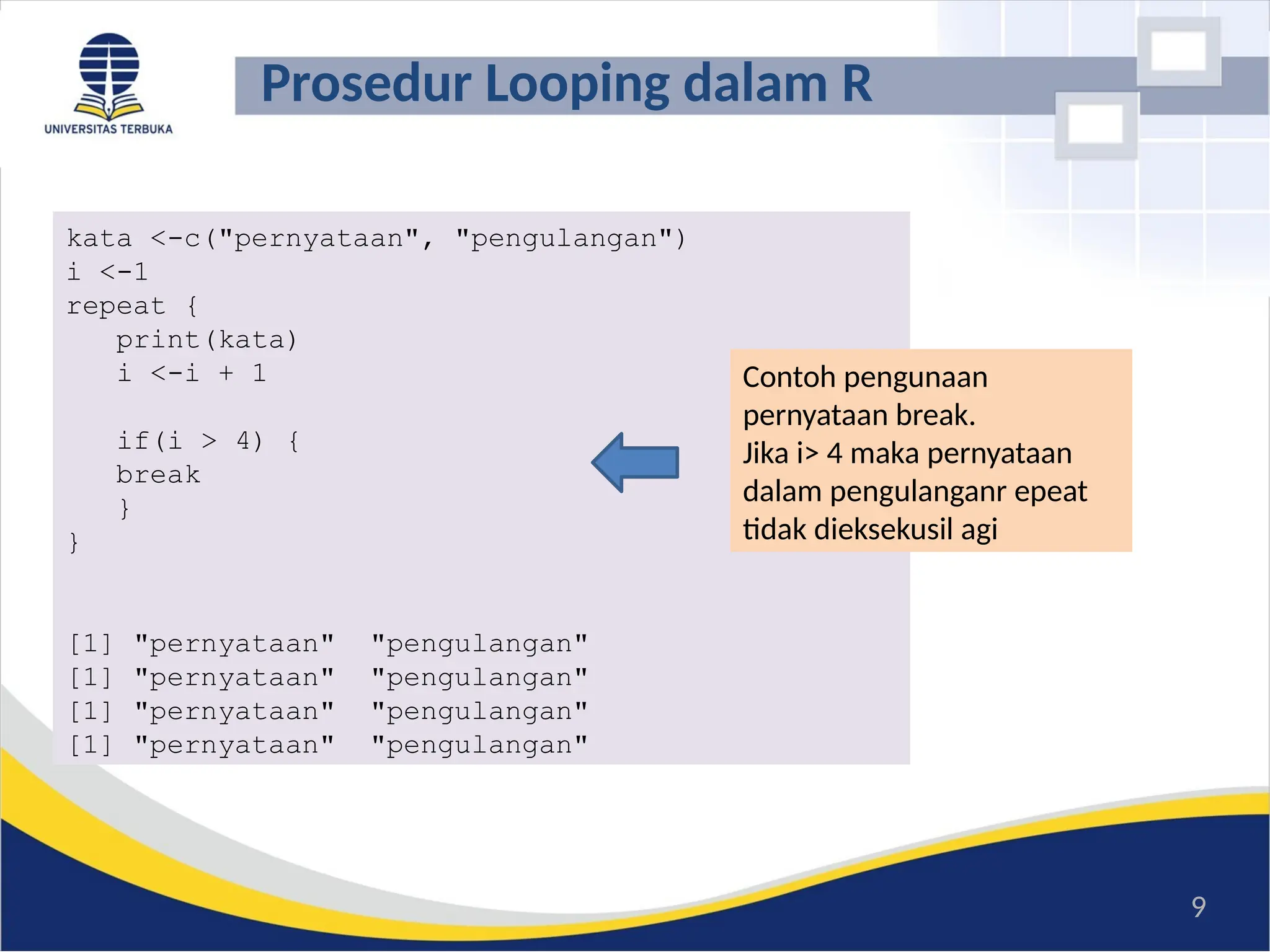 UNIVERSITAS TERBUKA

Prosedur Looping dalam R

kata <-c("pernyataan", "pengulangan")
i <-1
repeat {
   print(kata)
   i <-i + 1

   if(i > 4) {
   break
   }
}

[1] "pernyataan"  "pengulangan"
[1] "pernyataan"  "pengulangan"
[1] "pernyataan"  "pengulangan"
[1] "pernyataan"  "pengulangan"

Contoh pengunaan pernyataan break.
Jika i> 4 maka pernyataan dalam pengulanganr epeat tidak dieksekusil agi

9